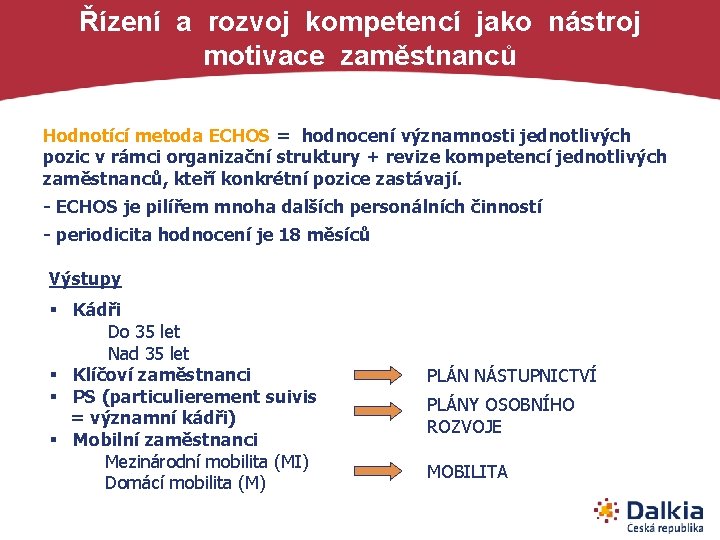 Řízení a rozvoj kompetencí jako nástroj motivace zaměstnanců

Hodnotící metoda ECHOS = hodnocení významnosti jednotlivých pozic v rámci organizační struktury + revize kompetencí jednotlivých zaměstnanců, kteří konkrétní pozice zastávají.

- ECHOS je pilířem mnoha dalších personálních činností

- periodicita hodnocení je 18 měsíců

Výstupy

▪ Kádři
Do 35 let
Nad 35 let
▪ Klíčoví zaměstnanci
▪ PS (particulierement suivis = významní kádři)
▪ Mobilní zaměstnanci
Mezinárodní mobilita (MI)
Domácí mobilita (M)

PLÁN NÁSTUPNICTVÍ

PLÁNY OSOBNÍHO ROZVOJE

MOBILITA

Dalkia
Česká republika